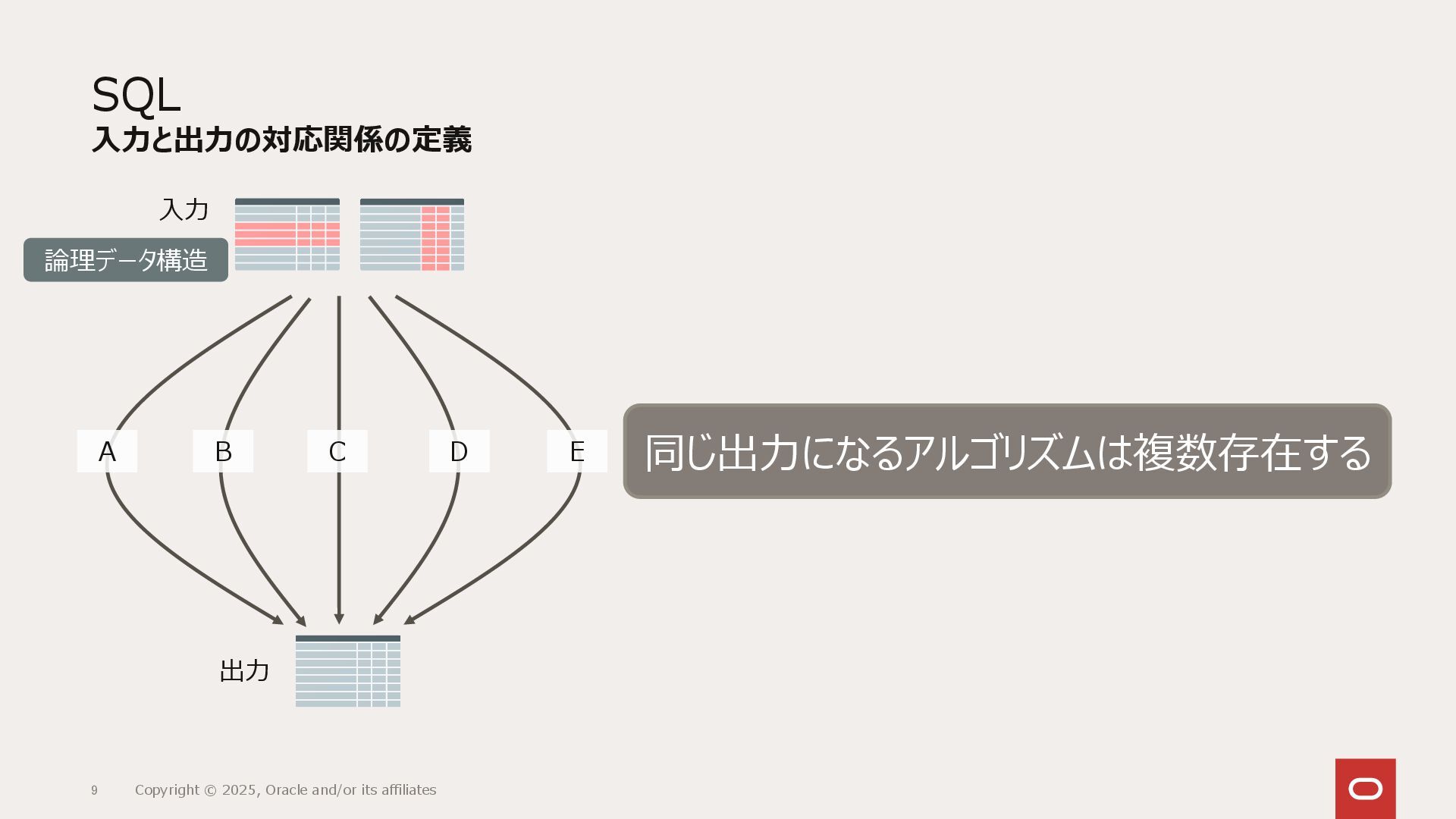 SQL
入力と出力の対応関係の定義

入力

論理データ構造

A B C D E

同じ出力になるアルゴリズムは複数存在する

出力

9 Copyright © 2025, Oracle and/or its affiliates